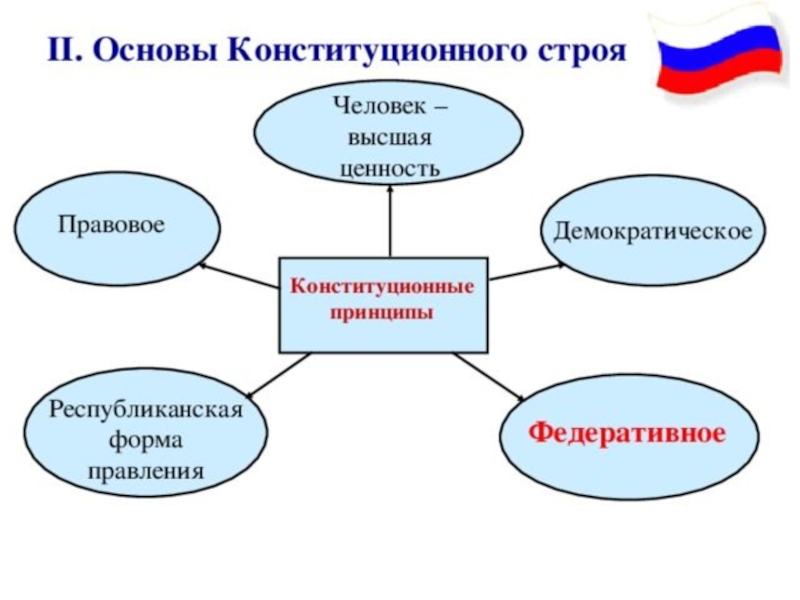 II. Основы Конституционного строя

Человек – высшая ценность

Правовое

Демократическое

Конституционные принципы

Республиканская форма правления

Федеративное